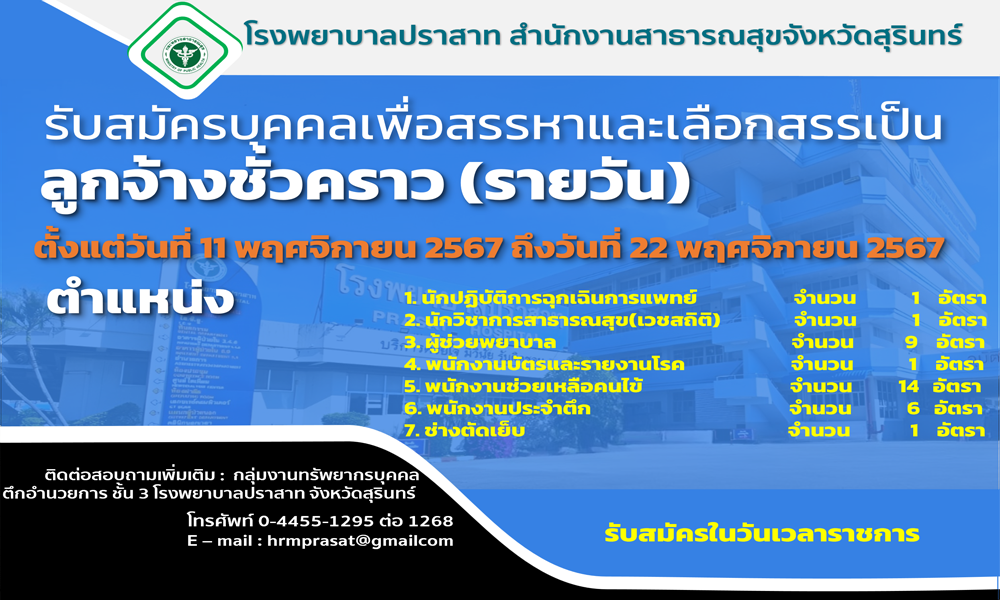 โรงพยาบาลปราสาท สำนักงานสาธารณสุขจังหวัดสุรินทร์

รับสมัครบุคคลเพื่อสรรหาและเลือกสรรเป็น
ลูกจ้างชั่วคราว (รายวัน)

ตั้งแต่วันที่ 11 พฤศจิกายน 2567 ถึงวันที่ 22 พฤศจิกายน 2567

ตำแหน่ง

1. นักปฏิบัติการฉุกเฉินการแพทย์ จำนวน 1 อัตรา
2. นักวิชาการสาธารณสุข(เวชสถิติ) จำนวน 1 อัตรา
3. ผู้ช่วยพยาบาล จำนวน 9 อัตรา
4. พนักงานบัตรและรายงานโรค จำนวน 1 อัตรา
5. พนักงานช่วยเหลือคนไข้ จำนวน 14 อัตรา
6. พนักงานประจำตึก จำนวน 6 อัตรา
7. ช่างตัดเย็บ จำนวน 1 อัตรา

ติดต่อสอบถามเพิ่มเติม : กลุ่มงานทรัพยากรบุคคล
ตึกอำนวยการ ชั้น 3 โรงพยาบาลปราสาท จังหวัดสุรินทร์
โทรศัพท์ 0-4455-1295 ต่อ 1268
E – mail : hrmprasat@gmailcom

รับสมัครในวันเวลาราชการ